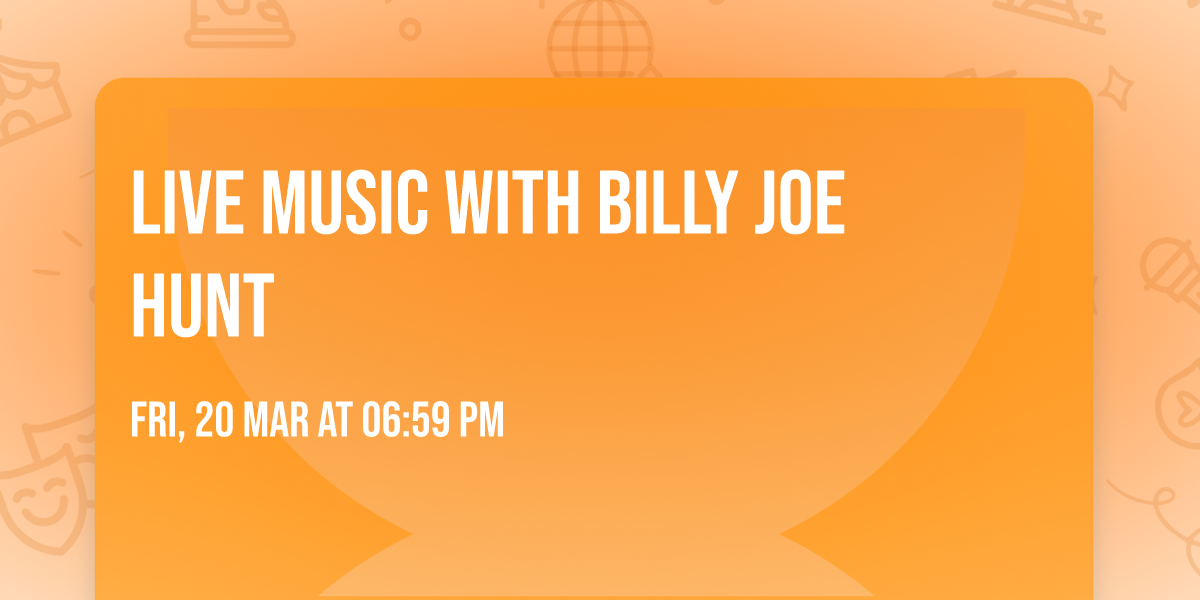 LIVE MUSIC WITH BILLY JOE HUNT

FRI, 20 MAR AT 06:59 PM